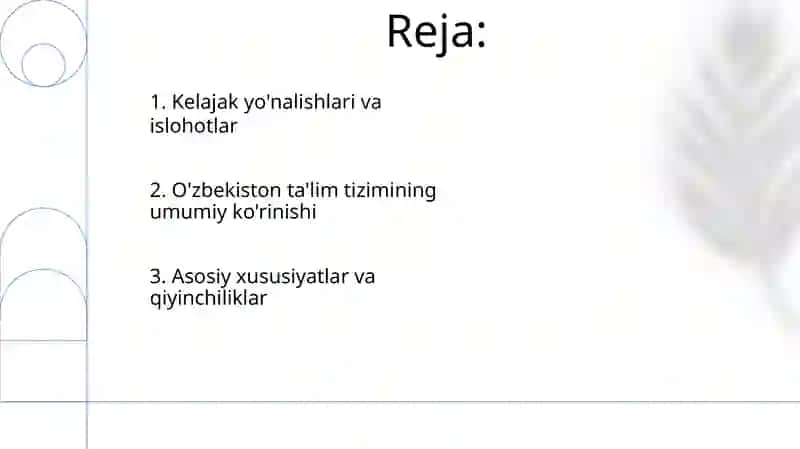 Reja:

1. Kelajak yo'nalishlari va islohotlar

2. O'zbekiston ta'lim tizimining umumiy ko'rinishi

3. Asosiy xususiyatlar va qiyinchiliklar